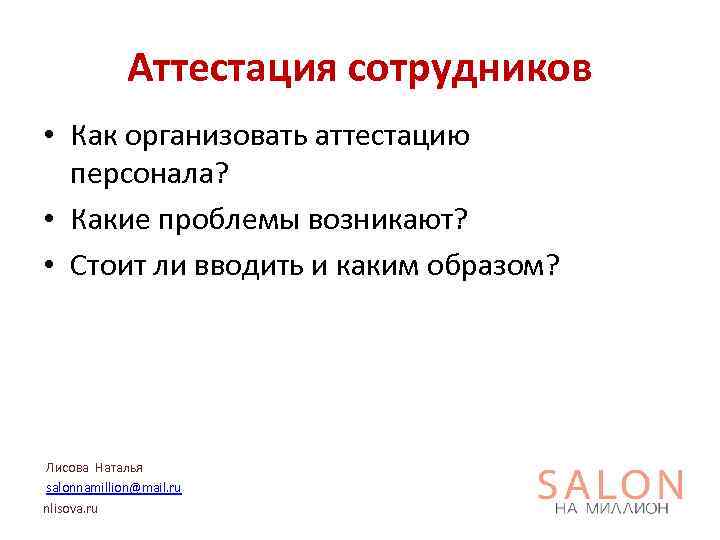 Аттестация сотрудников

• Как организовать аттестацию персонала?
• Какие проблемы возникают?
• Стоит ли вводить и каким образом?

Лисова Наталья
salonnamillion@mail.ru
nlisova.ru

SALON
НА МИЛЛИОН